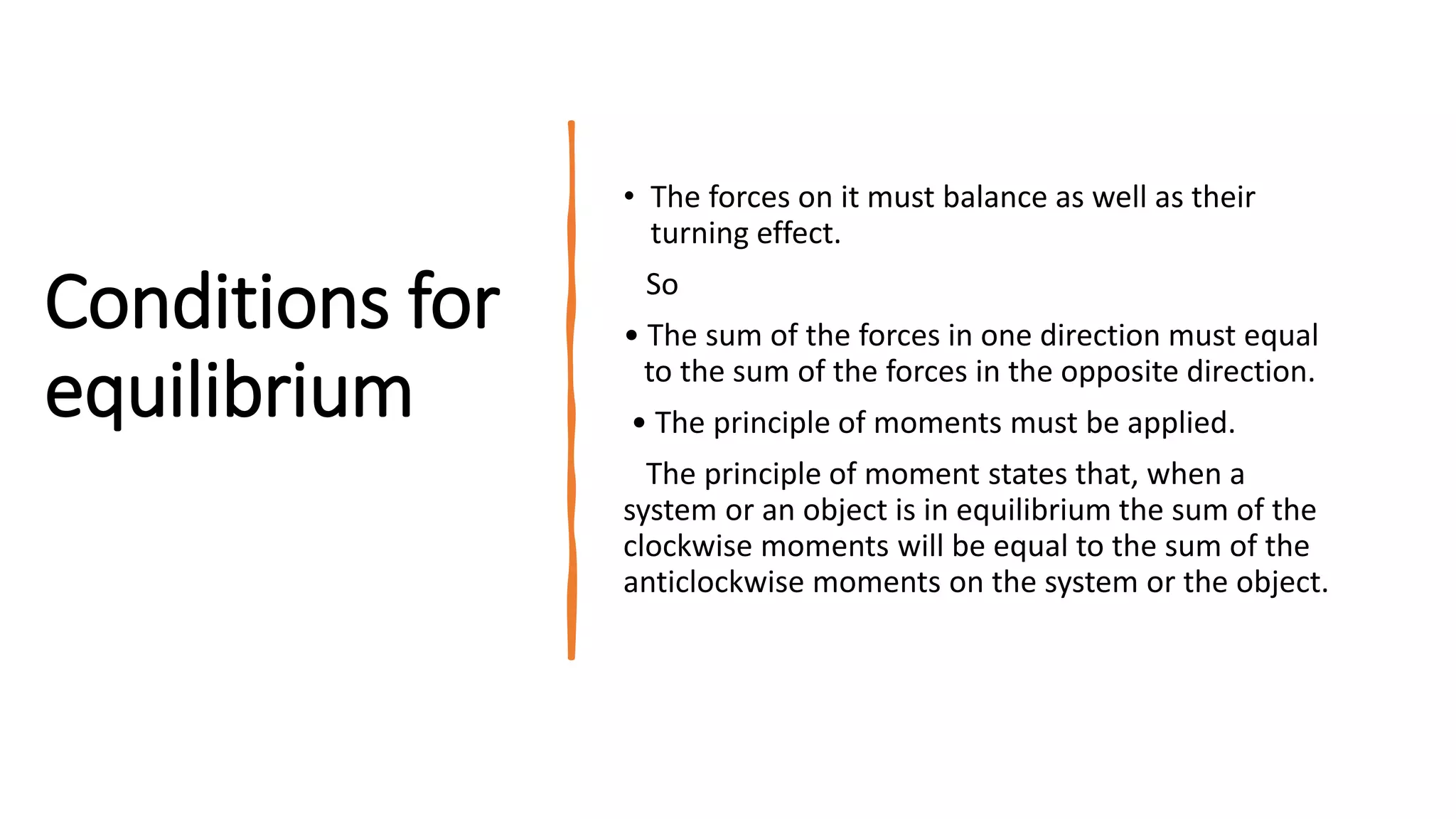 Conditions for equilibrium

• The forces on it must balance as well as their turning effect.

So

• The sum of the forces in one direction must equal to the sum of the forces in the opposite direction.

• The principle of moments must be applied.

The principle of moment states that, when a system or an object is in equilibrium the sum of the clockwise moments will be equal to the sum of the anticlockwise moments on the system or the object.